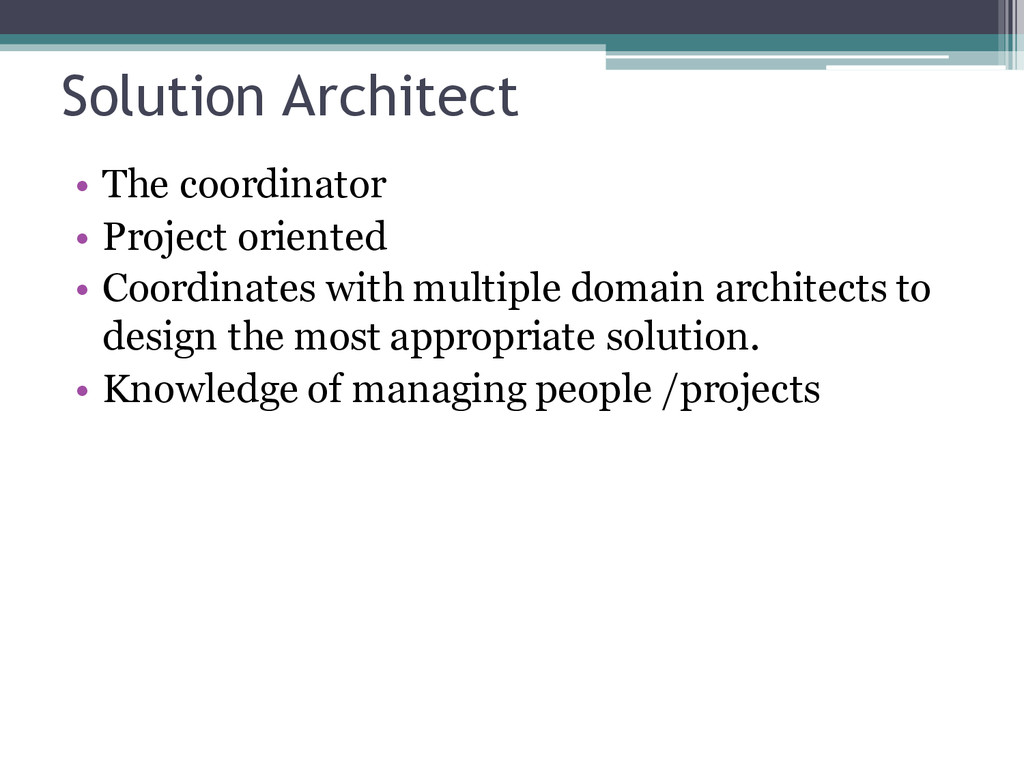 Solution Architect

• The coordinator
• Project oriented
• Coordinates with multiple domain architects to design the most appropriate solution.
• Knowledge of managing people /projects